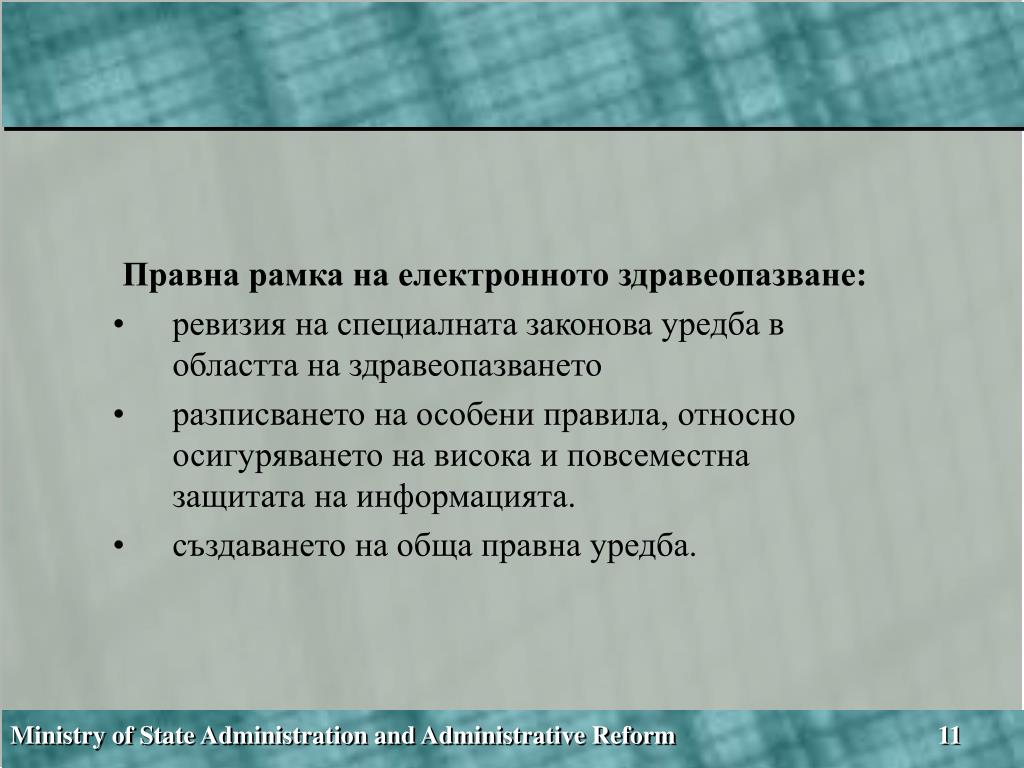 Правна рамка на електронното здравеопазване:

• ревизия на специалната законова уредба в областта на здравеопазването
• разписването на особени правила, относно осигуряването на висока и повсеместна защитата на информацията.
• създаването на обща правна уредба.

Ministry of State Administration and Administrative Reform 11